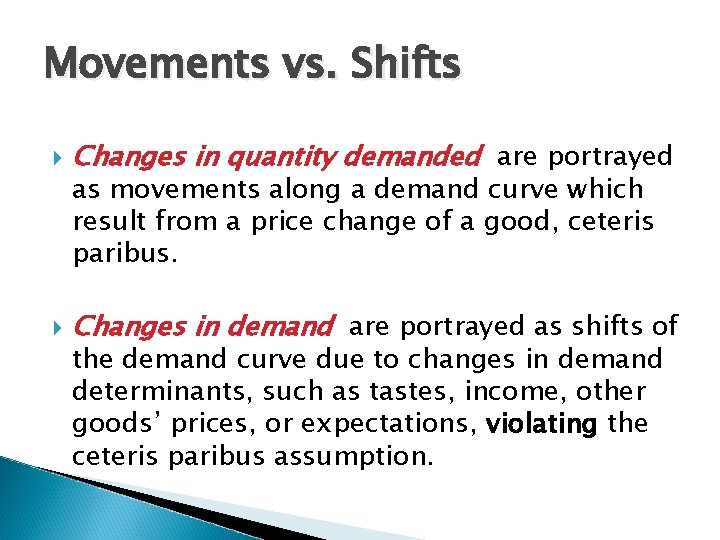 Movements vs. Shifts

Changes in quantity demanded are portrayed as movements along a demand curve which result from a price change of a good, ceteris paribus.

Changes in demand are portrayed as shifts of the demand curve due to changes in demand determinants, such as tastes, income, other goods' prices, or expectations, violating the ceteris paribus assumption.